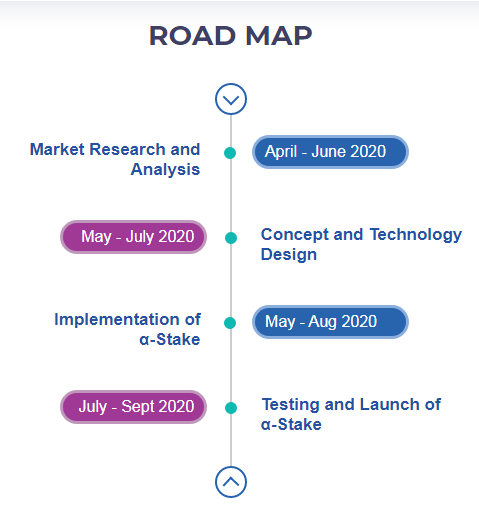 ROAD MAP

Market Research and Analysis

April - June 2020

May - July 2020

Concept and Technology Design

Implementation of α-Stake

May - Aug 2020

July - Sept 2020

Testing and Launch of α-Stake